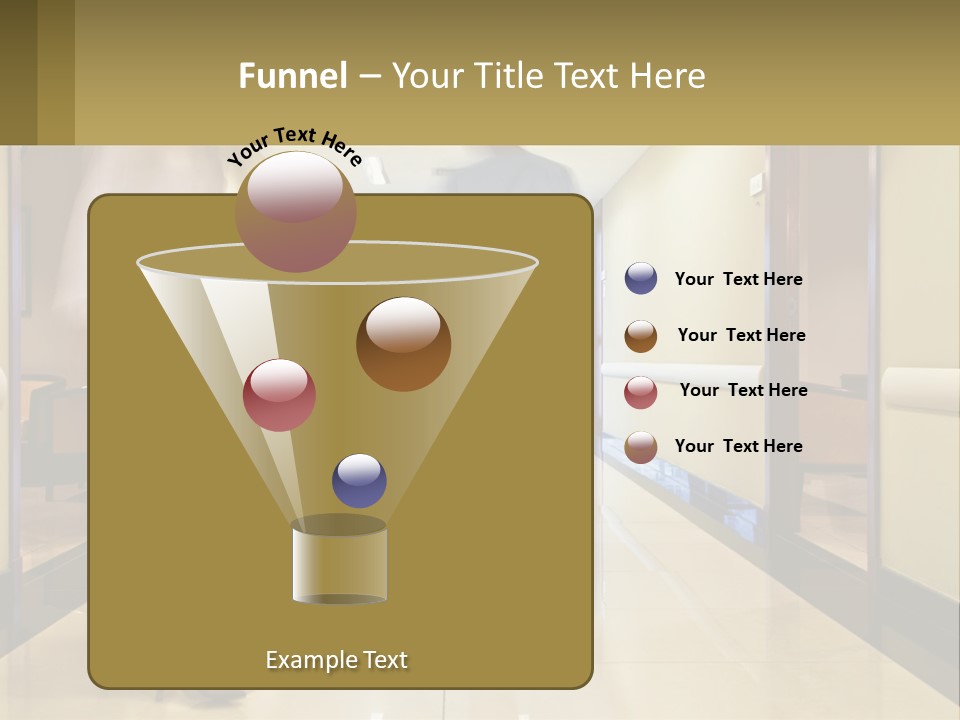 Funnel – Your Title Text Here

Your Text Here

Your Text Here

Your Text Here

Your Text Here

Your Text Here

Example Text